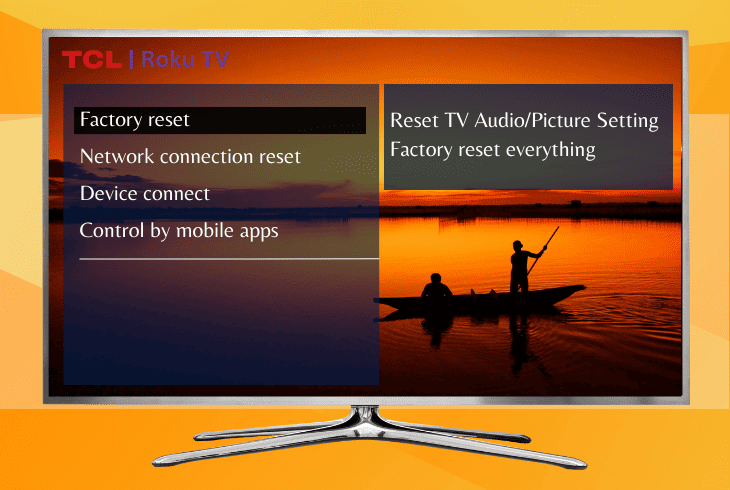 TCL | Roku TV

Factory reset
Network connection reset
Device connect
Control by mobile apps

Reset TV Audio/Picture Setting
Factory reset everything